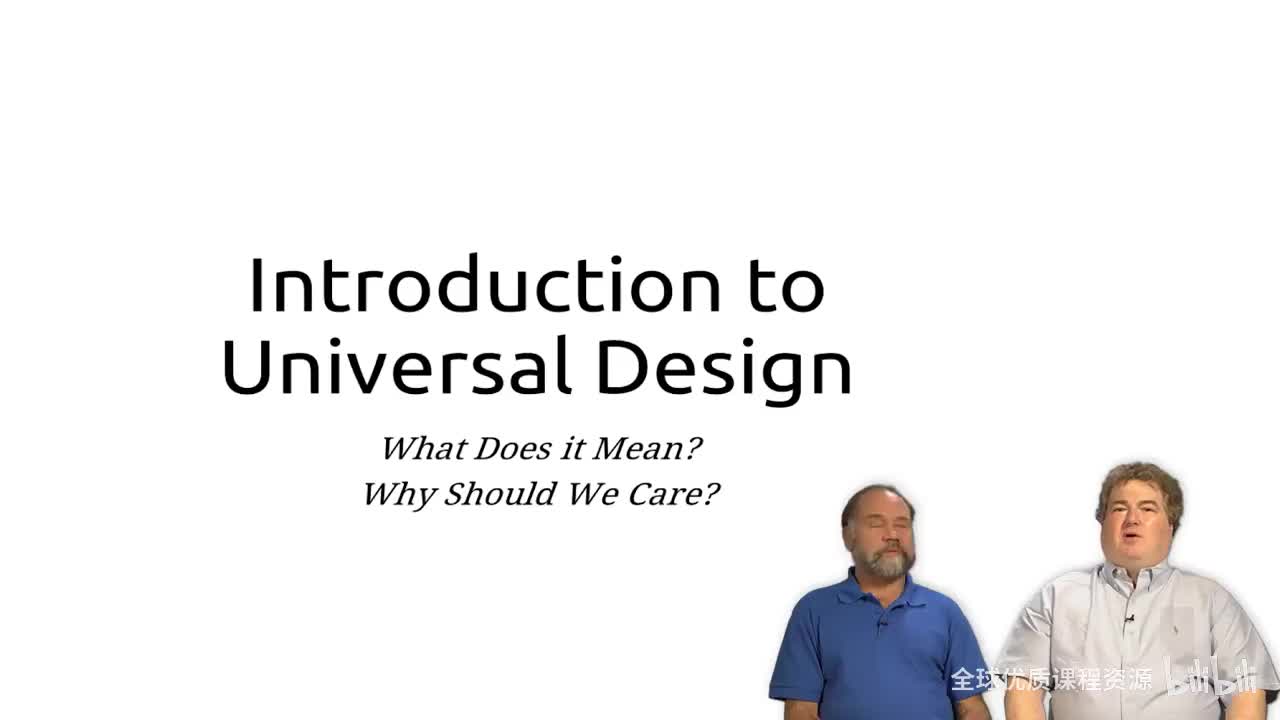 Introduction to Universal Design

What Does it Mean?
Why Should We Care?

全球优质课程资源 bilibili